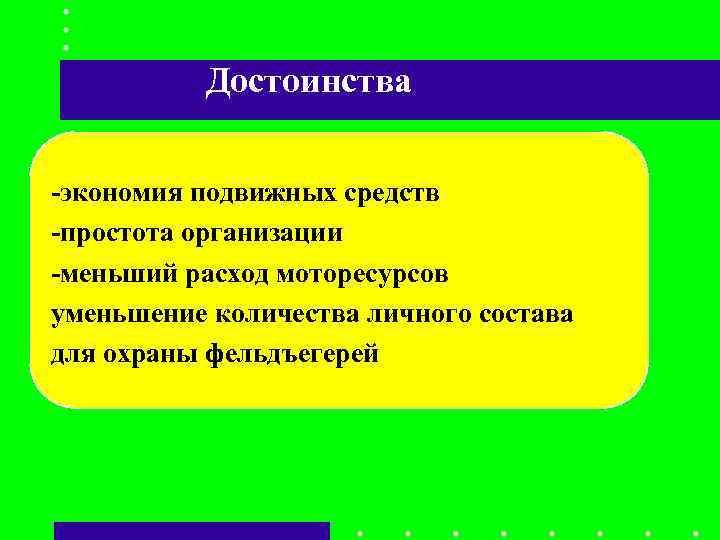 Достоинства

-экономия подвижных средств
-простота организации
-меньший расход моторесурсов
уменьшение количества личного состава для охраны фельдъегерей